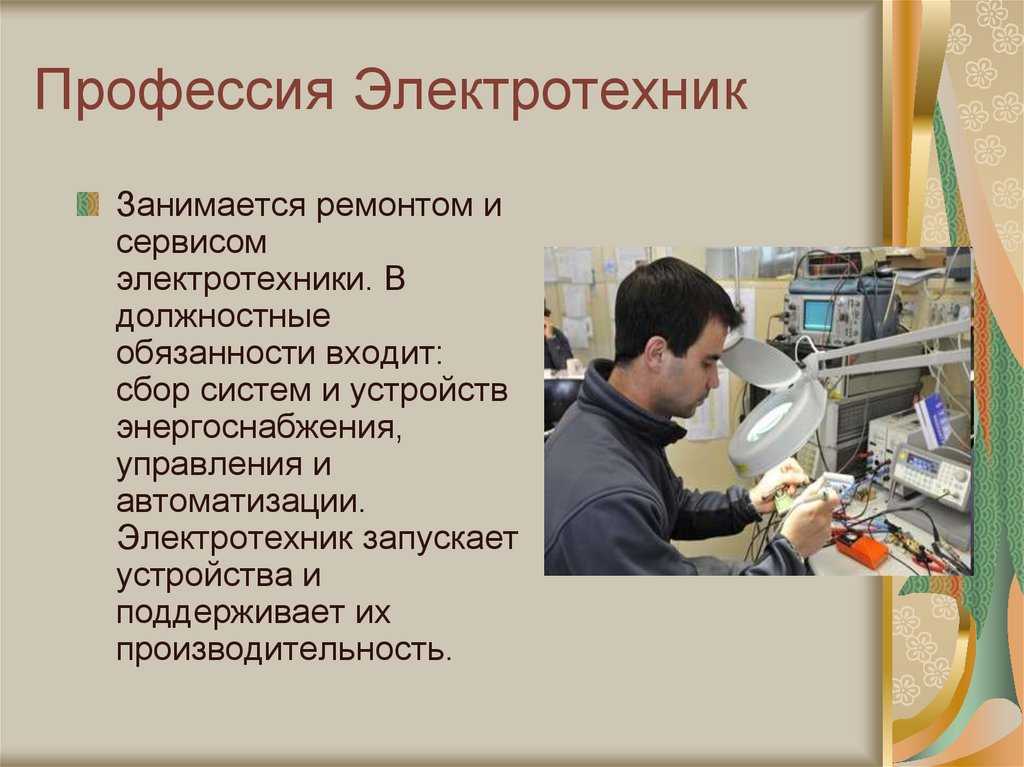 Профессия Электротехник

Занимается ремонтом и сервисом электротехники. В должностные обязанности входит: сбор систем и устройств энергоснабжения, управления и автоматизации. Электротехник запускает устройства и поддерживает их производительность.